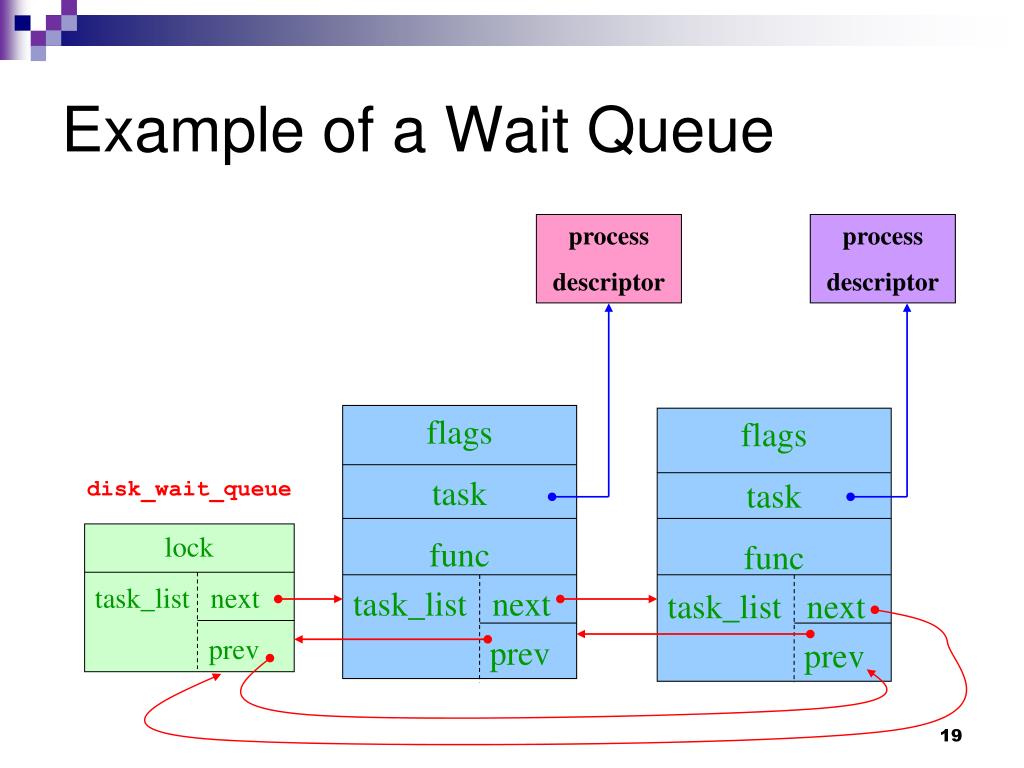 Example of a Wait Queue

process descriptor

process descriptor

disk_wait_queue

lock

task_list next

prev

flags

task

func

task_list next

prev

flags

task

func

task_list next

prev

19